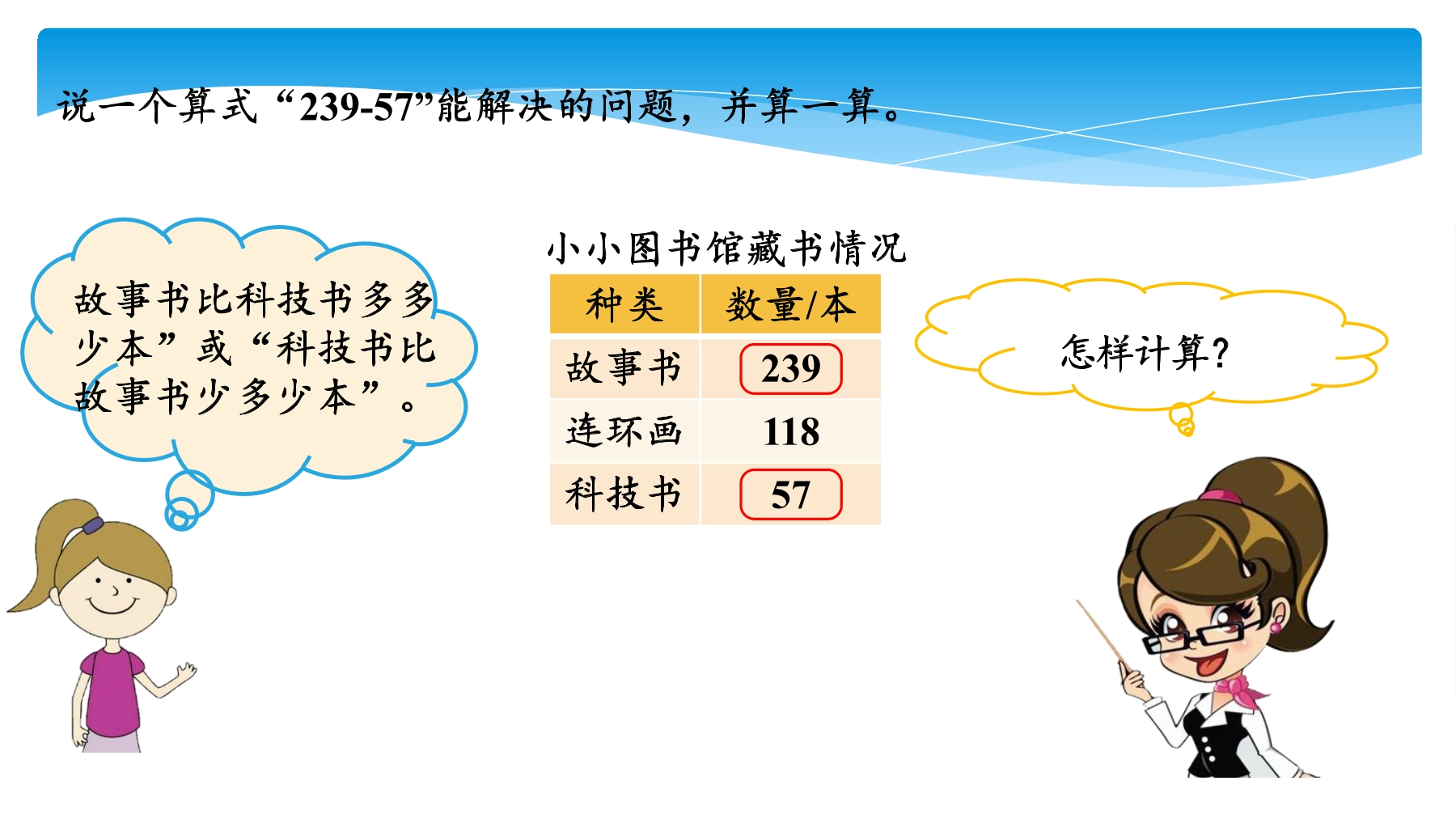 说一个算式“239-57”能解决的问题，并算一算。

故事书比科技书多多少本”或“科技书比故事书少多少本”。

小小图书馆藏书情况

| 种类 | 数量/本 |
|---|---|
| 故事书 | 239 |
| 连环画 | 118 |
| 科技书 | 57 |

怎样计算?